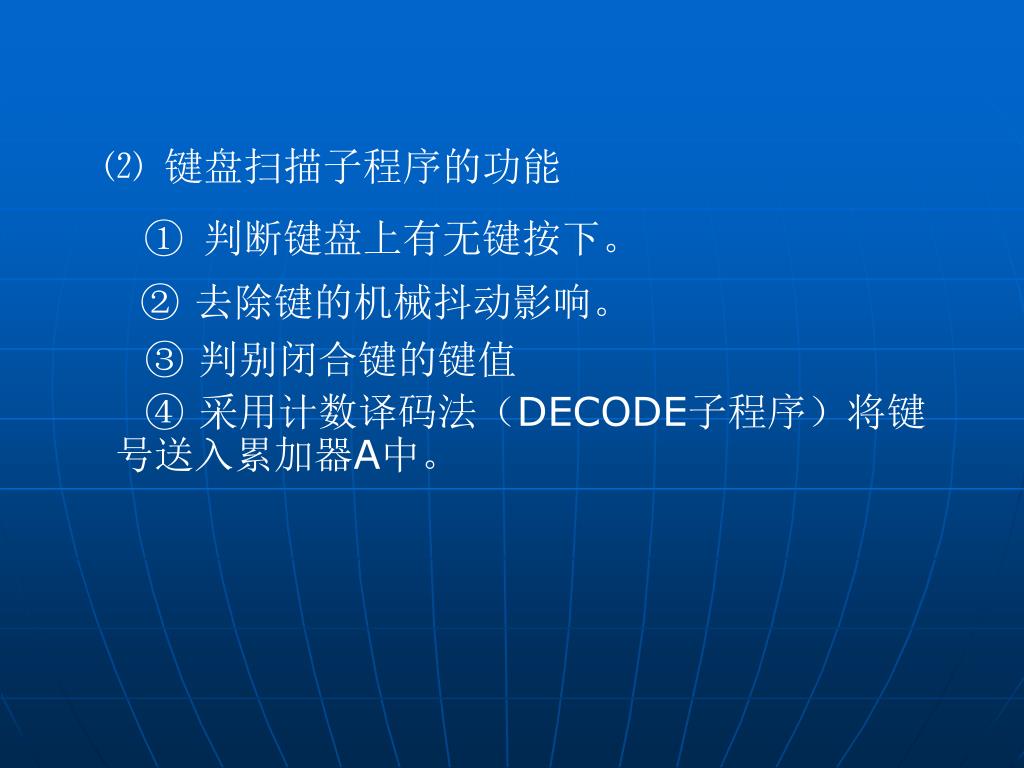 ⑵ 键盘扫描子程序的功能

① 判断键盘上有无键按下。

② 去除键的机械抖动影响。

③ 判别闭合键的键值

④ 采用计数译码法（DECODE子程序）将键号送入累加器A中。